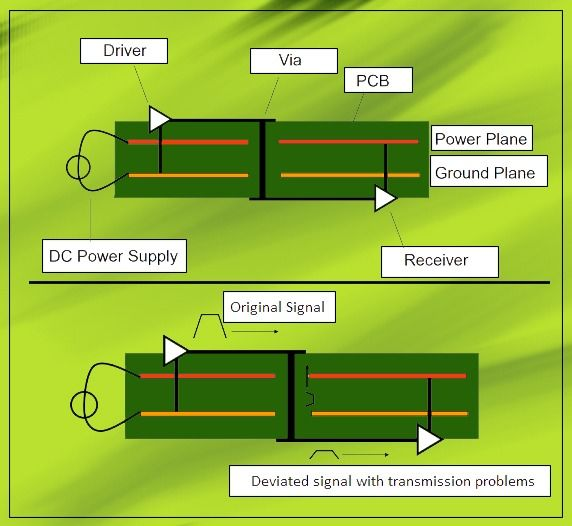 Driver

Via

PCB

Power Plane

Ground Plane

DC Power Supply

Receiver

Original Signal

Deviated signal with transmission problems